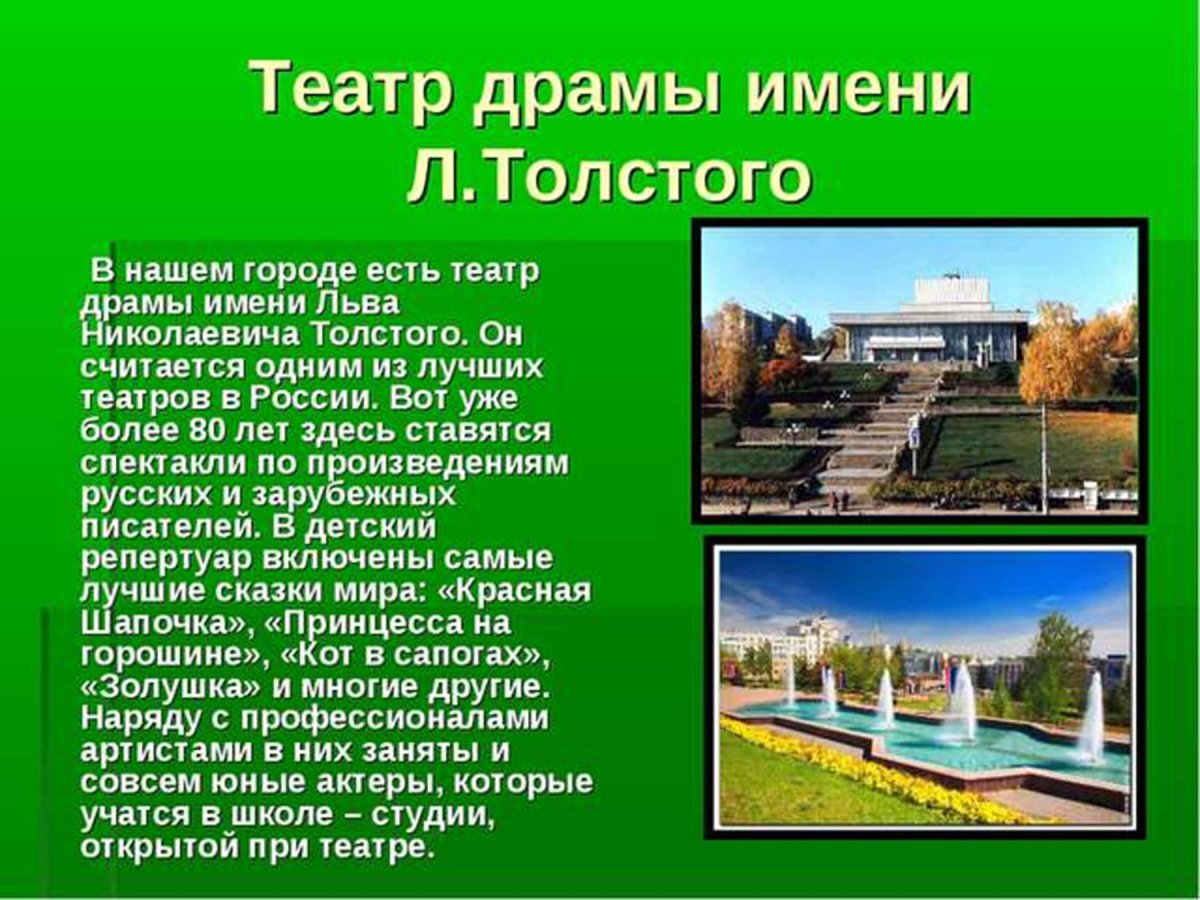 Театр драмы имени Л.Толстого

В нашем городе есть театр драмы имени Льва Николаевича Толстого. Он считается одним из лучших театров в России. Вот уже более 80 лет здесь ставятся спектакли по произведениям русских и зарубежных писателей. В детский репертуар включены самые лучшие сказки мира: «Красная Шапочка», «Принцесса на горошине», «Кот в сапогах», «Золушка» и многие другие. Наряду с профессионалами артистами в них заняты и совсем юные актеры, которые учатся в школе – студии, открытой при театре.